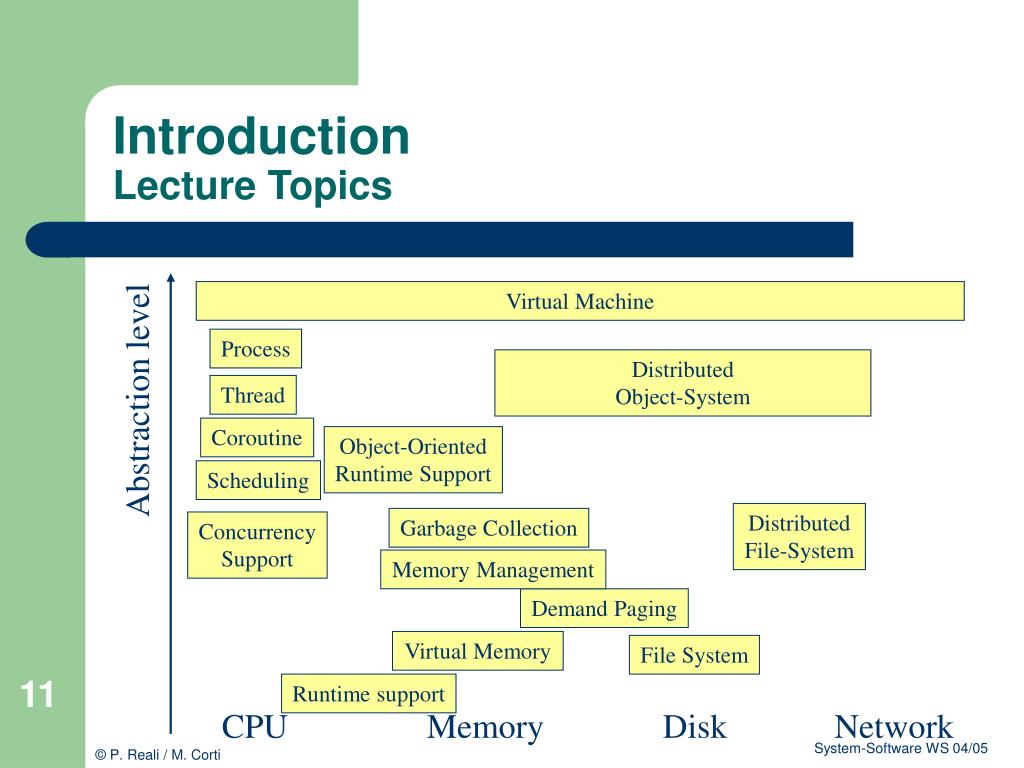 Introduction
Lecture Topics

Abstraction level

Virtual Machine

Process

Thread

Coroutine

Scheduling

Concurrency Support

Object-Oriented Runtime Support

Distributed Object-System

Garbage Collection

Memory Management

Distributed File-System

Demand Paging

Virtual Memory

File System

Runtime support

CPU Memory Disk Network

11

© P. Reali / M. Corti

System-Software WS 04/05